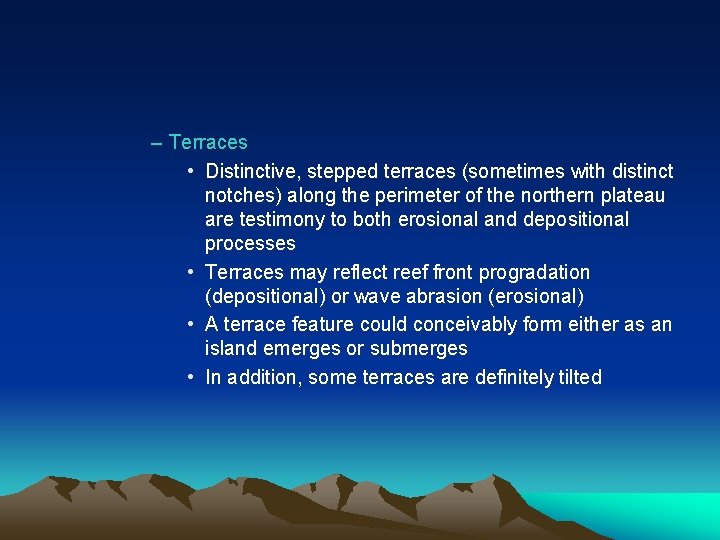 – Terraces

• Distinctive, stepped terraces (sometimes with distinct notches) along the perimeter of the northern plateau are testimony to both erosional and depositional processes

• Terraces may reflect reef front progradation (depositional) or wave abrasion (erosional)

• A terrace feature could conceivably form either as an island emerges or submerges

• In addition, some terraces are definitely tilted